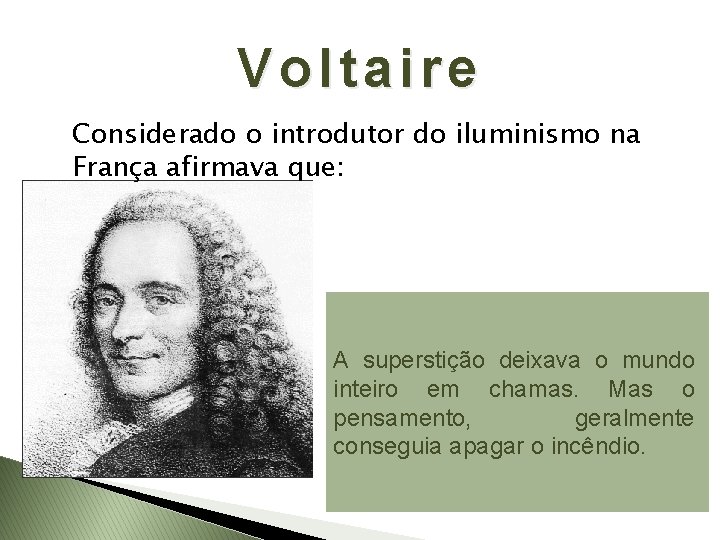 Voltaire

Considerado o introdutor do iluminismo na França afirmava que:

A superstição deixava o mundo inteiro em chamas. Mas o pensamento, geralmente conseguia apagar o incêndio.